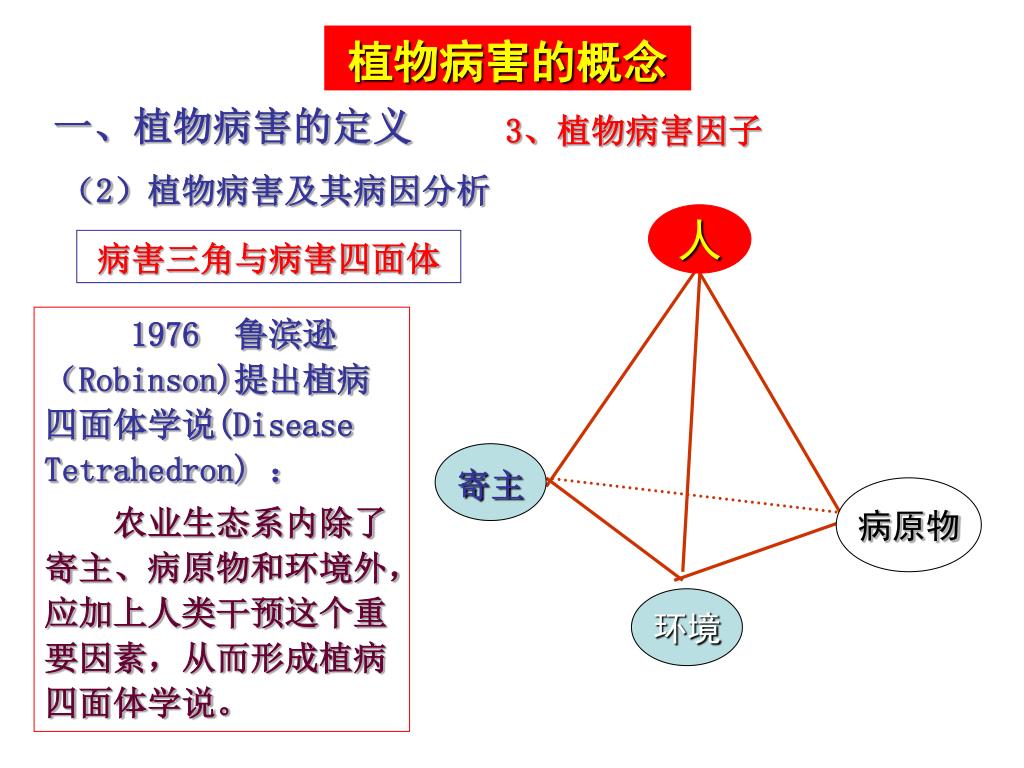 植物病害的概念

一、植物病害的定义

3、植物病害因子

（2）植物病害及其病因分析

病害三角与病害四面体

1976 鲁滨逊（Robinson)提出植病四面体学说(Disease Tetrahedron) ：

农业生态系内除了寄主、病原物和环境外，应加上人类干预这个重要因素，从而形成植病四面体学说。

人

寄主

病原物

环境